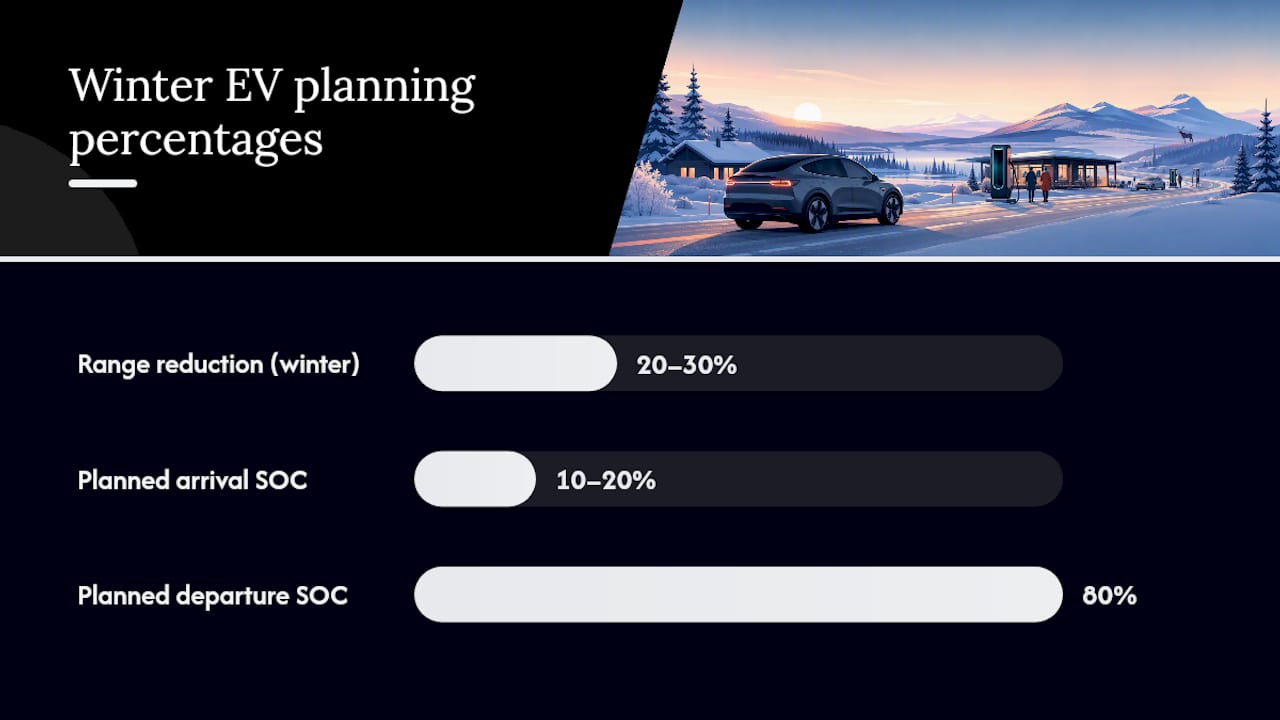 Winter EV planning percentages

Range reduction (winter) 20–30%

Planned arrival SOC 10–20%

Planned departure SOC 80%